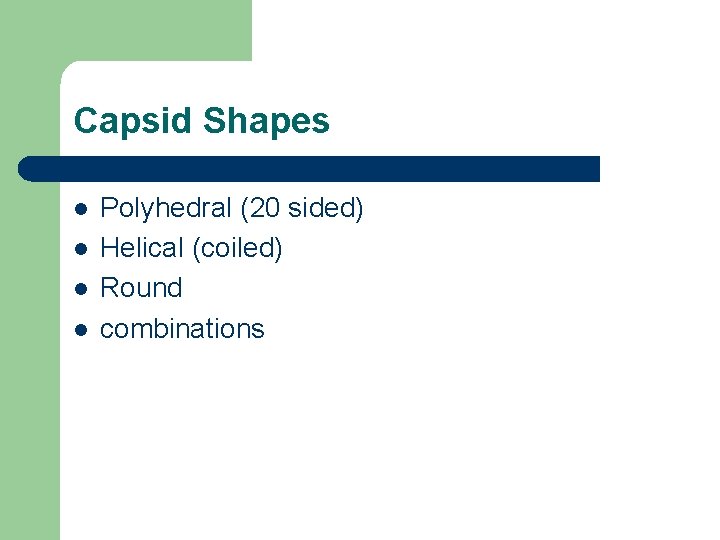 Capsid Shapes

- Polyhedral (20 sided)
- Helical (coiled)
- Round
- combinations